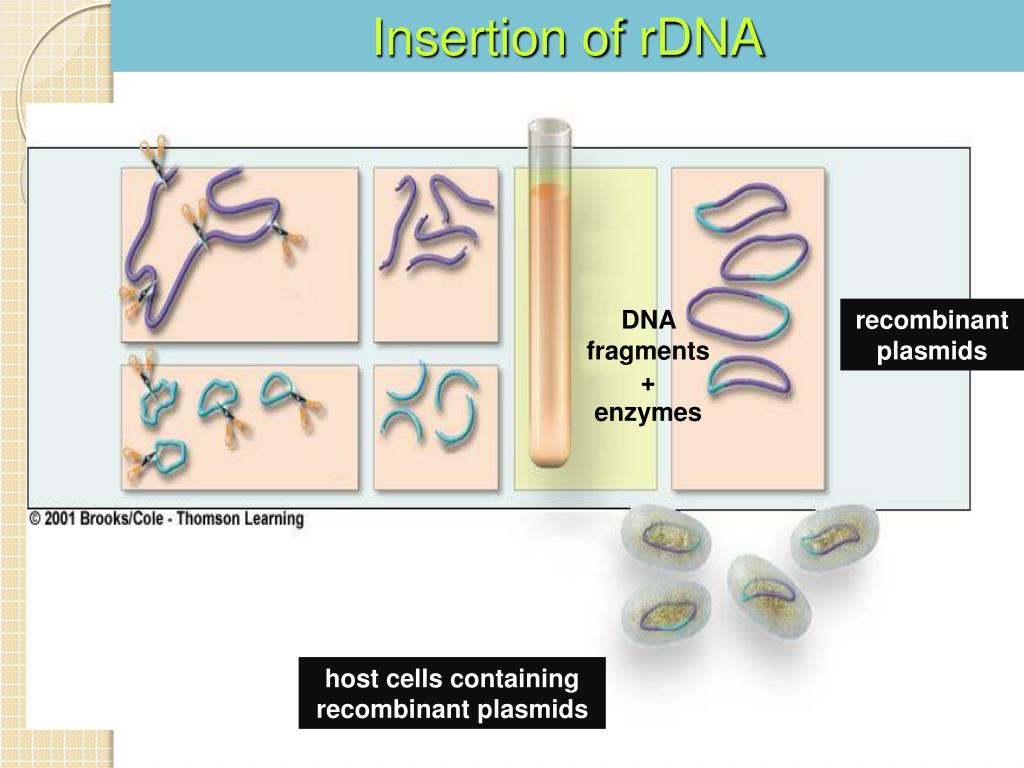 Insertion of rDNA

DNA fragments + enzymes

recombinant plasmids

© 2001 Brooks/Cole - Thomson Learning

host cells containing recombinant plasmids